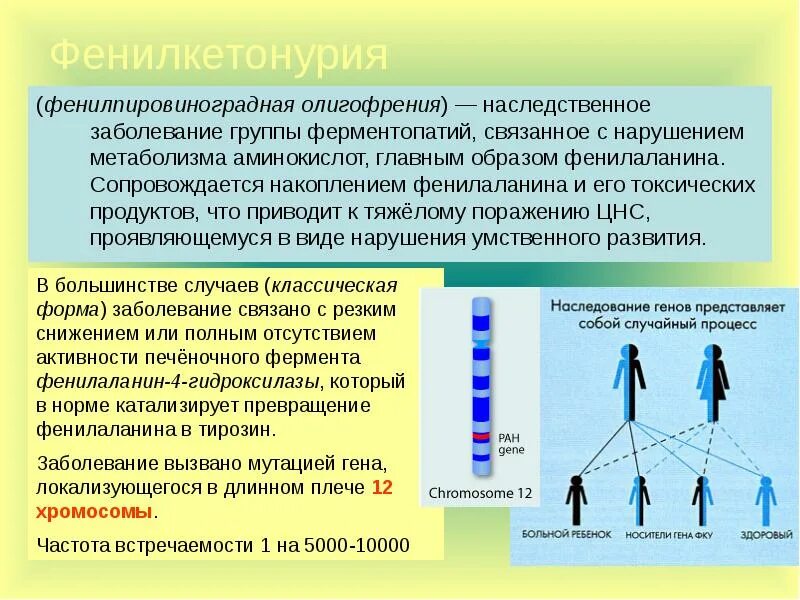 Фенилкетонурия

(фенилпировиноградная олигофрения) — наследственное заболевание группы ферментопатий, связанное с нарушением метаболизма аминокислот, главным образом фенилаланина. Сопровождается накоплением фенилаланина и его токсических продуктов, что приводит к тяжёлому поражению ЦНС, проявляющемуся в виде нарушения умственного развития.

В большинстве случаев (классическая форма) заболевание связано с резким снижением или полным отсутствием активности печёночного фермента фенилаланин-4-гидроксилазы, который в норме катализирует превращение фенилаланина в тирозин.

Заболевание вызвано мутацией гена, локализующегося в длинном плече 12 хромосомы.

Частота встречаемости 1 на 5000-10000

PAH gene

Chromosome 12

Наследование генов представляет собой случайный процесс

БОЛЬНОЙ РЕБЕНОК

НОСИТЕЛИ ГЕНА ФКУ

ЗДОРОВЫЙ